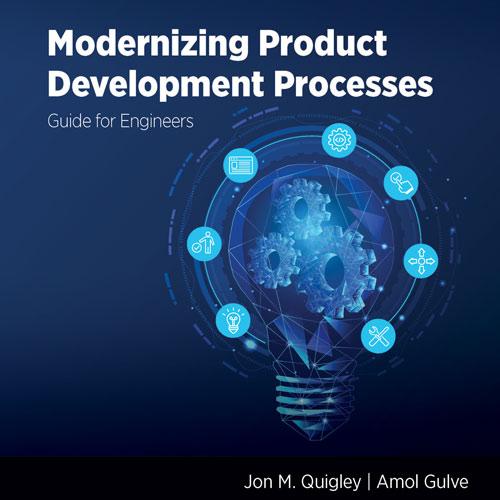 Modernizing Product Development Processes

Guide for Engineers

Jon M. Quigley | Amol Gulve